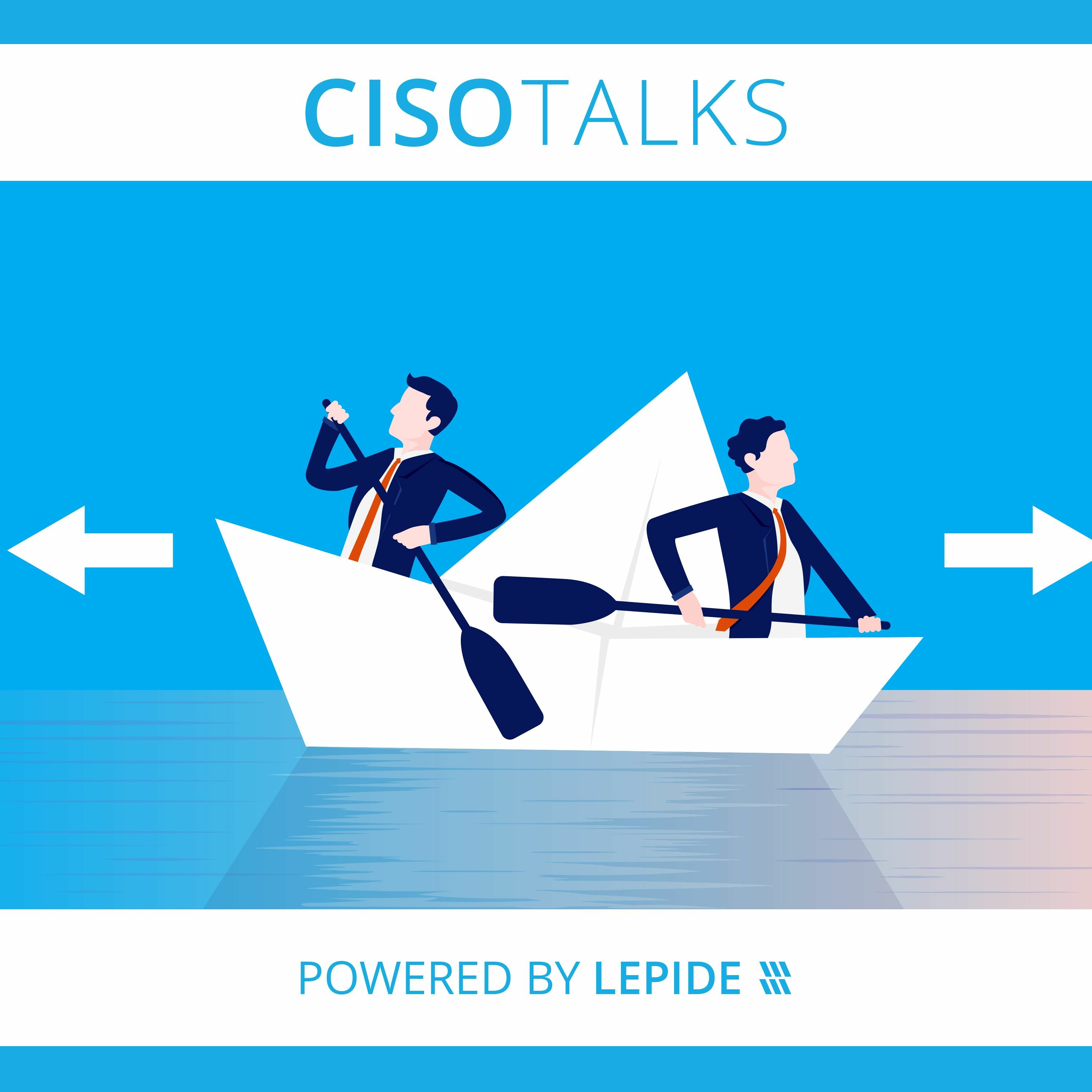 CISOTALKS

POWERED BY LEPIDE